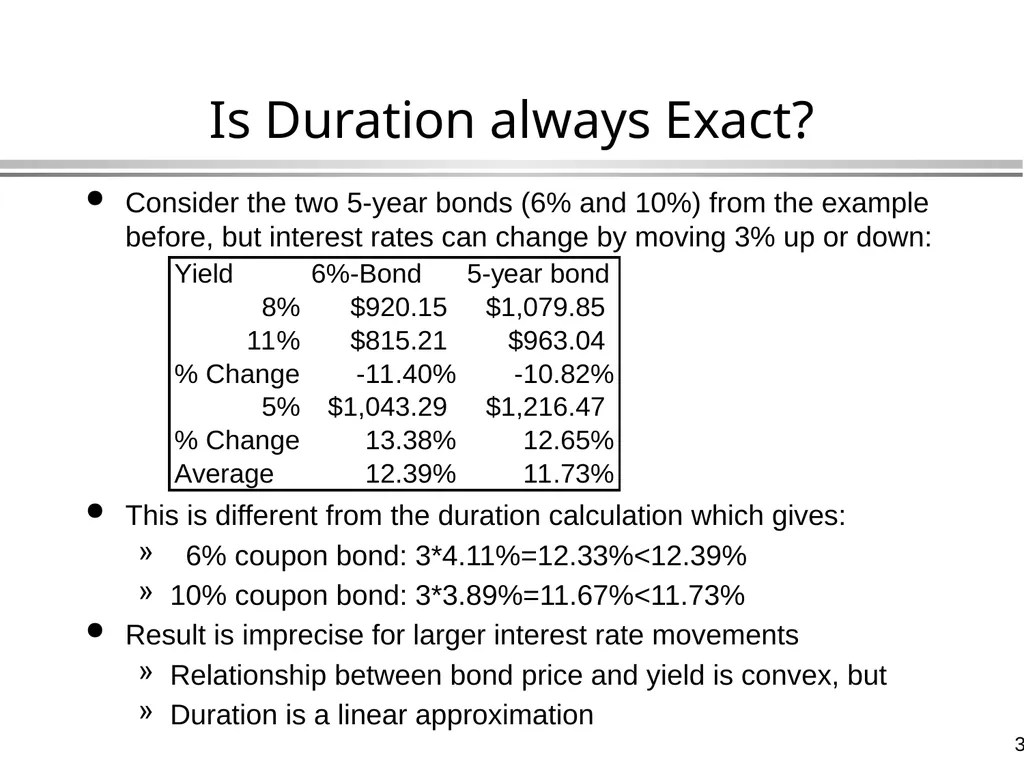 Is Duration always Exact?

• Consider the two 5-year bonds (6% and 10%) from the example before, but interest rates can change by moving 3% up or down:

| Yield | 6%-Bond | 5-year bond |
|---|---|---|
| 8% | \$920.15 | \$1,079.85 |
| 11% | \$815.21 | \$963.04 |
| % Change | -11.40% | -10.82% |
| 5% | \$1,043.29 | \$1,216.47 |
| % Change | 13.38% | 12.65% |
| Average | 12.39% | 11.73% |

• This is different from the duration calculation which gives:

» 6% coupon bond: 3*4.11%=12.33%<12.39%

» 10% coupon bond: 3*3.89%=11.67%<11.73%

• Result is imprecise for larger interest rate movements

» Relationship between bond price and yield is convex, but

» Duration is a linear approximation

3